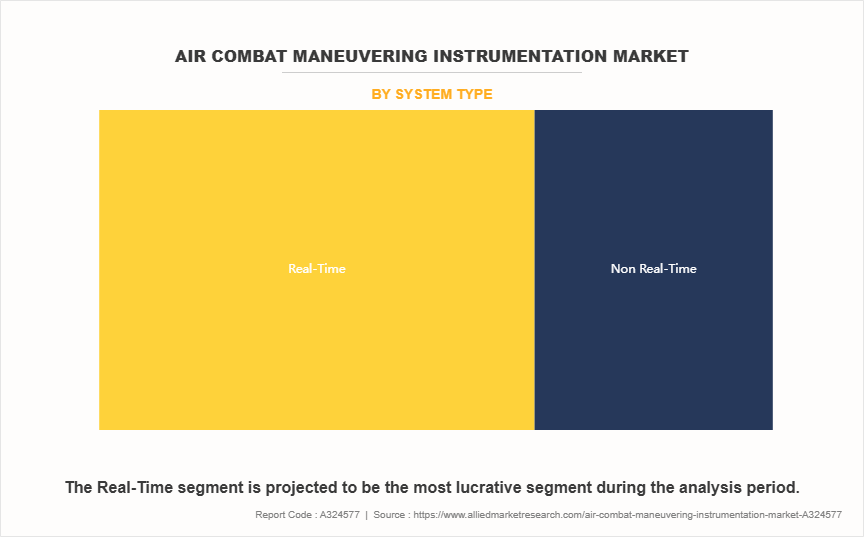 AIR COMBAT MANEUVERING INSTRUMENTATION MARKET

BY SYSTEM TYPE

Real-Time

Non Real-Time

The Real-Time segment is projected to be the most lucrative segment during the analysis period.

Report Code : A324577 | Source : https://www.alliedmarketresearch.com/air-combat-maneuvering-instrumentation-market-A324577